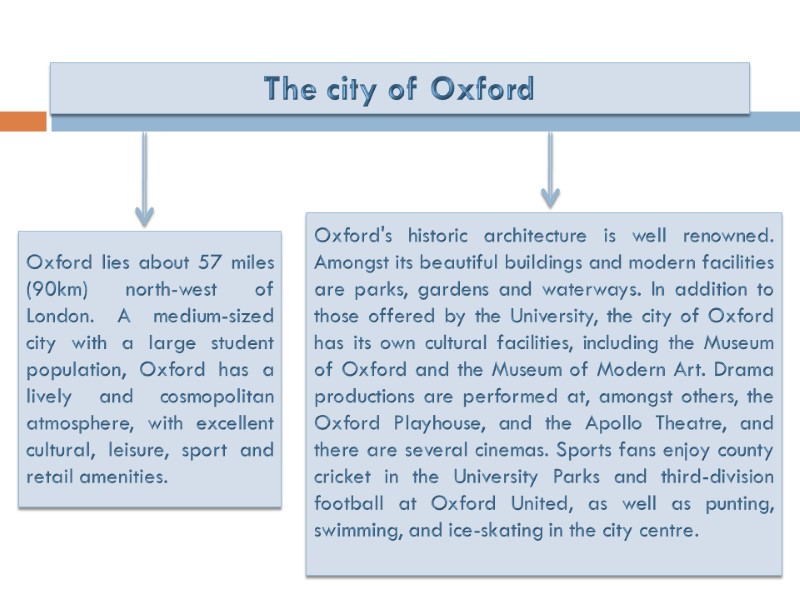 The city of Oxford

Oxford lies about 57 miles (90km) north-west of London. A medium-sized city with a large student population, Oxford has a lively and cosmopolitan atmosphere, with excellent cultural, leisure, sport and retail amenities.

Oxford's historic architecture is well renowned. Amongst its beautiful buildings and modern facilities are parks, gardens and waterways. In addition to those offered by the University, the city of Oxford has its own cultural facilities, including the Museum of Oxford and the Museum of Modern Art. Drama productions are performed at, amongst others, the Oxford Playhouse, and the Apollo Theatre, and there are several cinemas. Sports fans enjoy county cricket in the University Parks and third-division football at Oxford United, as well as punting, swimming, and ice-skating in the city centre.